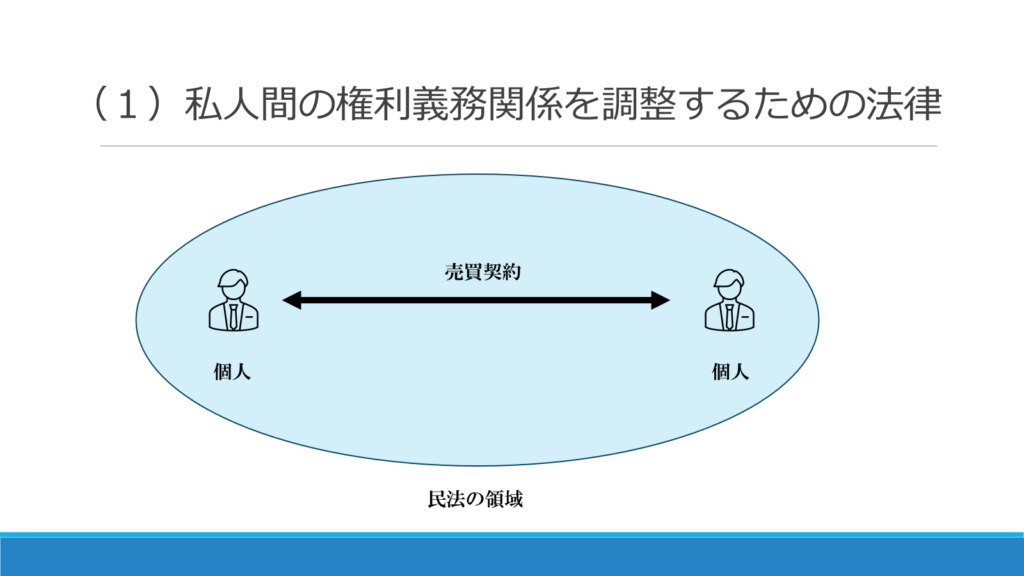 （１）私人間の権利義務関係を調整するための法律

売買契約

個人

個人

民法の領域